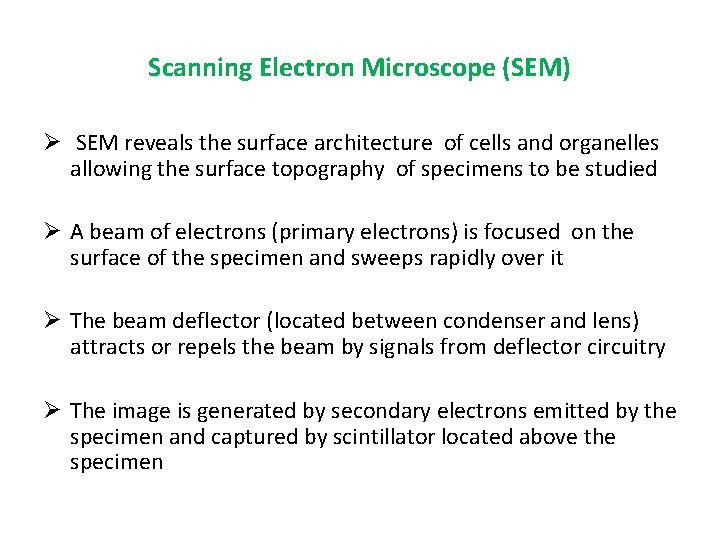 Scanning Electron Microscope (SEM)

➢ SEM reveals the surface architecture of cells and organelles allowing the surface topography of specimens to be studied

➢ A beam of electrons (primary electrons) is focused on the surface of the specimen and sweeps rapidly over it

➢ The beam deflector (located between condenser and lens) attracts or repels the beam by signals from deflector circuitry

➢ The image is generated by secondary electrons emitted by the specimen and captured by scintillator located above the specimen